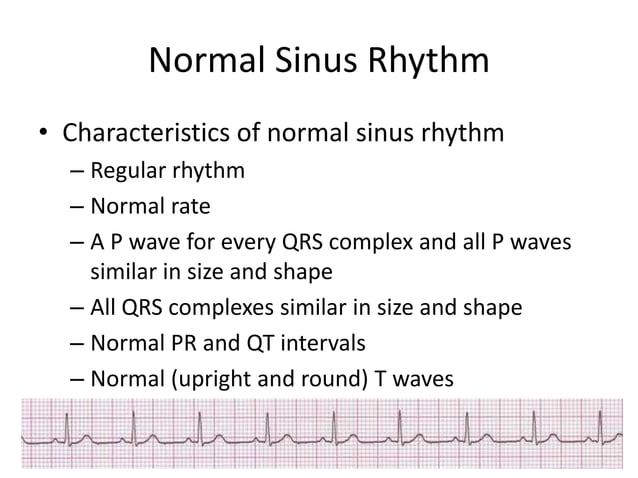 Normal Sinus Rhythm

• Characteristics of normal sinus rhythm
– Regular rhythm
– Normal rate
– A P wave for every QRS complex and all P waves similar in size and shape
– All QRS complexes similar in size and shape
– Normal PR and QT intervals
– Normal (upright and round) T waves